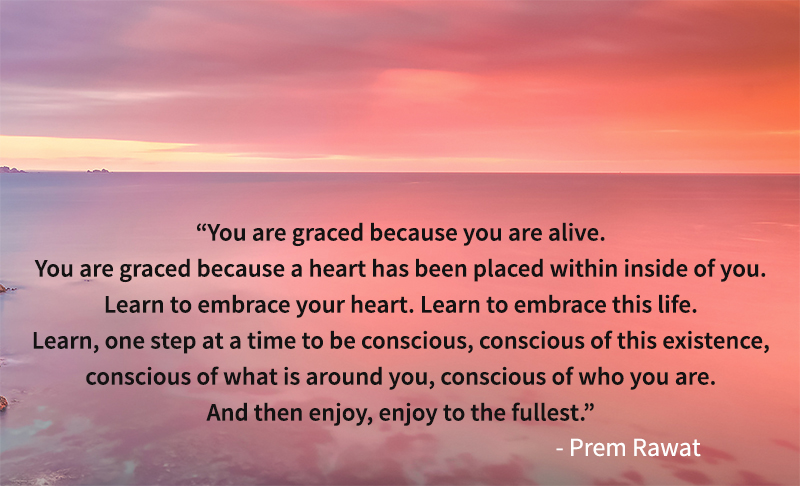 “You are graced because you are alive.
You are graced because a heart has been placed within inside of you.
Learn to embrace your heart. Learn to embrace this life.
Learn, one step at a time to be conscious, conscious of this existence, conscious of what is around you, conscious of who you are.
And then enjoy, enjoy to the fullest.”

- Prem Rawat